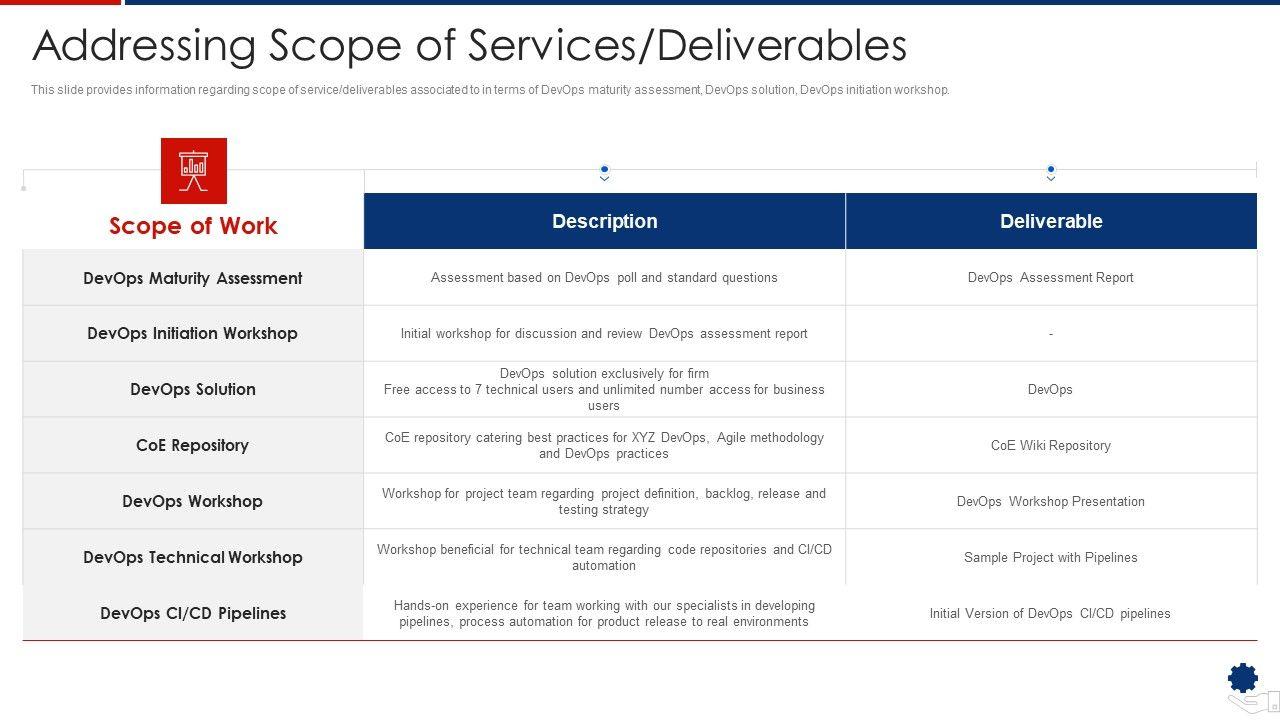 Addressing Scope of Services/Deliverables

This slide provides information regarding scope of service/deliverables associated to in terms of DevOps maturity assessment, DevOps solution, DevOps initiation workshop.

| Scope of Work | Description | Deliverable |
|---|---|---|
| DevOps Maturity Assessment | Assessment based on DevOps poll and standard questions | DevOps Assessment Report |
| DevOps Initiation Workshop | Initial workshop for discussion and review DevOps assessment report | - |
| DevOps Solution | DevOps solution exclusively for firm Free access to 7 technical users and unlimited number access for business users | DevOps |
| CoE Repository | CoE repository catering best practices for XYZ DevOps, Agile methodology and DevOps practices | CoE Wiki Repository |
| DevOps Workshop | Workshop for project team regarding project definition, backlog, release and testing strategy | DevOps Workshop Presentation |
| DevOps Technical Workshop | Workshop beneficial for technical team regarding code repositories and CI/CD automation | Sample Project with Pipelines |
| DevOps CI/CD Pipelines | Hands-on experience for team working with our specialists in developing pipelines, process automation for product release to real environments | Initial Version of DevOps CI/CD pipelines |